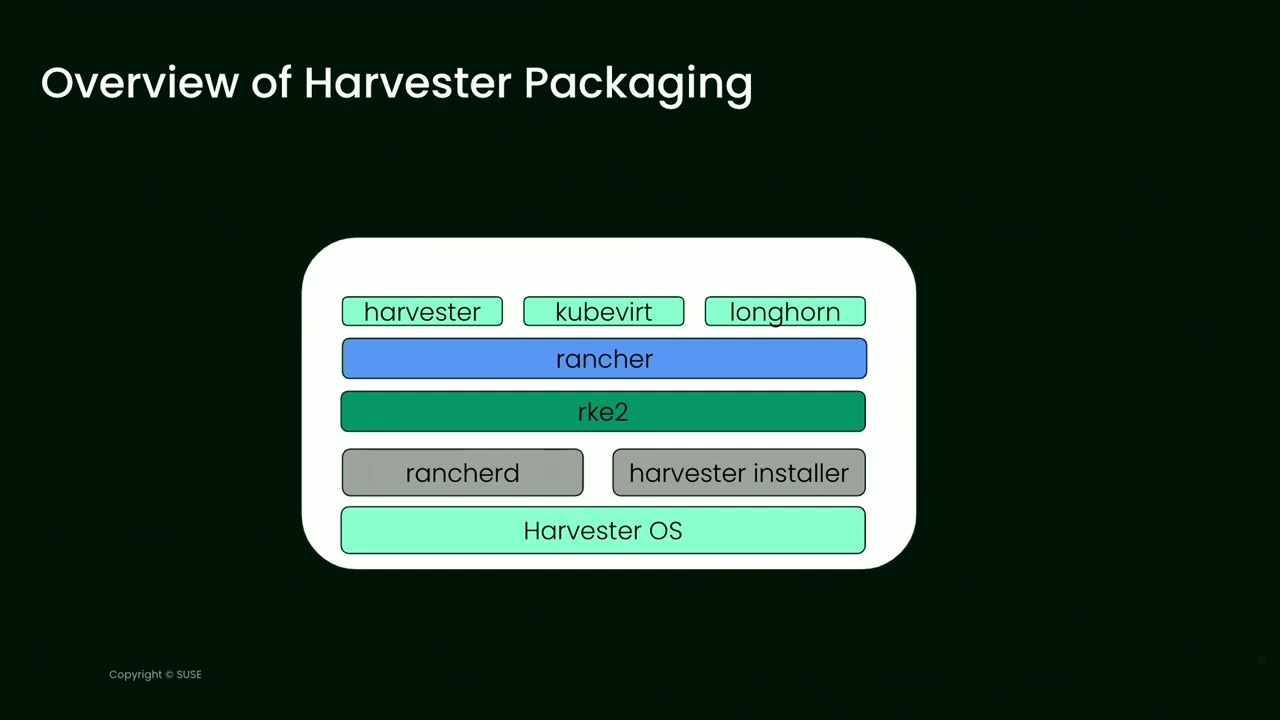 Overview of Harvester Packaging

harvester
kubevirt
longhorn
rancher
rke2
rancherd
harvester installer
Harvester OS

Copyright © SUSE